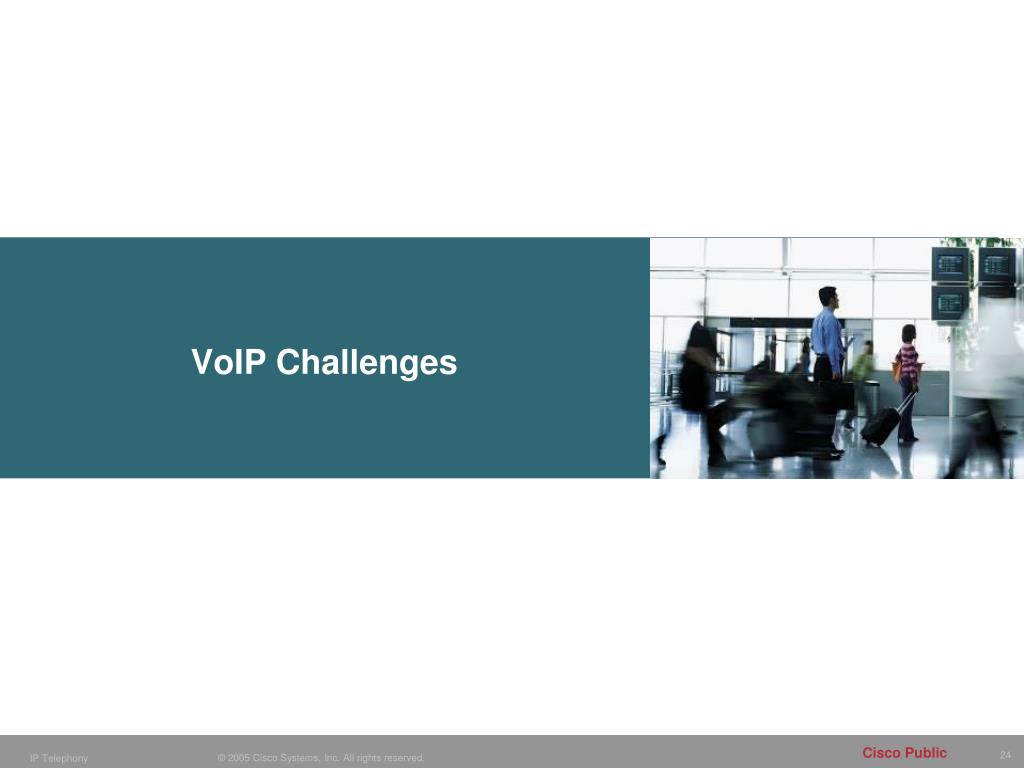 VoIP Challenges

IP Telephony © 2005 Cisco Systems, Inc. All rights reserved. Cisco Public 24